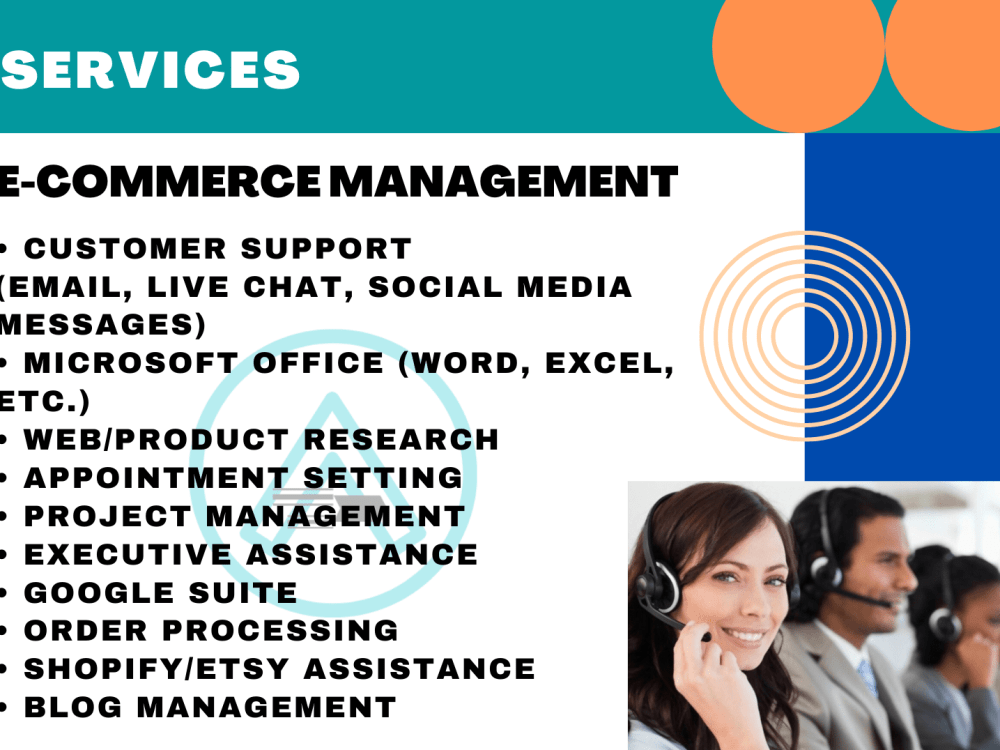 SERVICES

E-COMMERCE MANAGEMENT

• CUSTOMER SUPPORT (EMAIL, LIVE CHAT, SOCIAL MEDIA MESSAGES)
• MICROSOFT OFFICE (WORD, EXCEL, ETC.)
• WEB/PRODUCT RESEARCH
• APPOINTMENT SETTING
• PROJECT MANAGEMENT
• EXECUTIVE ASSISTANCE
• GOOGLE SUITE
• ORDER PROCESSING
• SHOPIFY/ETSY ASSISTANCE
• BLOG MANAGEMENT